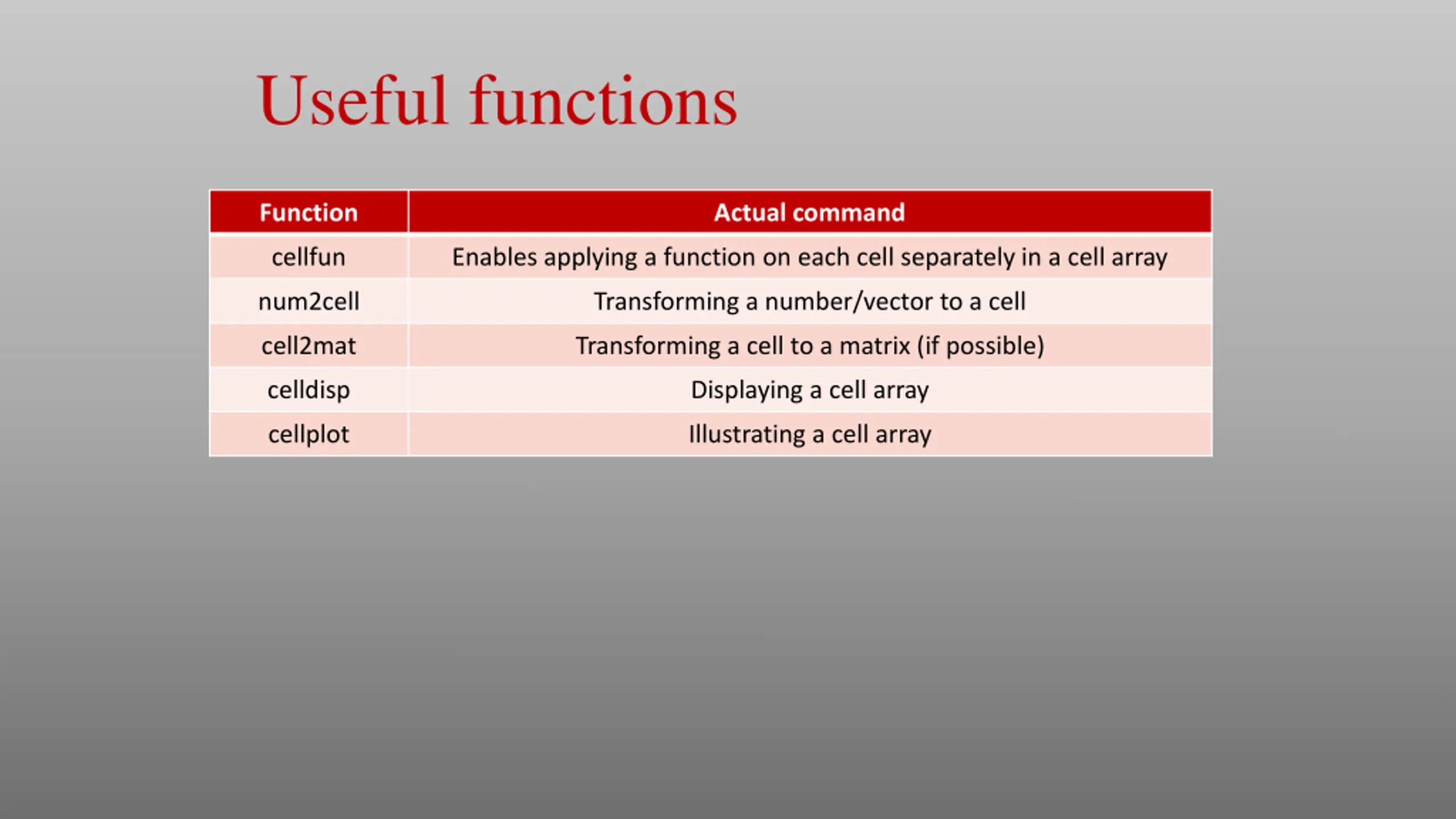 Useful functions

| Function | Actual command |
|---|---|
| cellfun | Enables applying a function on each cell separately in a cell array |
| num2cell | Transforming a number/vector to a cell |
| cell2mat | Transforming a cell to a matrix (if possible) |
| celldisp | Displaying a cell array |
| cellplot | Illustrating a cell array |